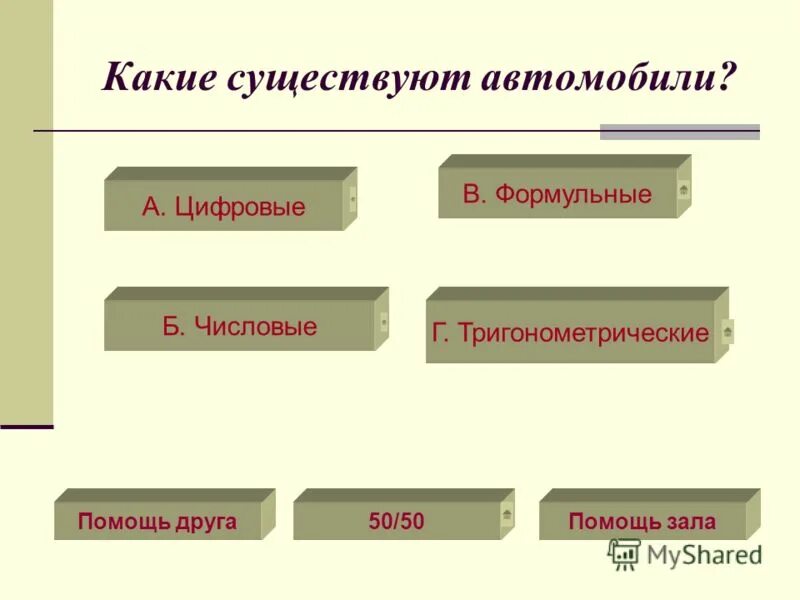 Какие существуют автомобили?

А. Цифровые

В. Формульные

Б. Числовые

Г. Тригонометрические

Помощь друга

50/50

Помощь зала

MyShared